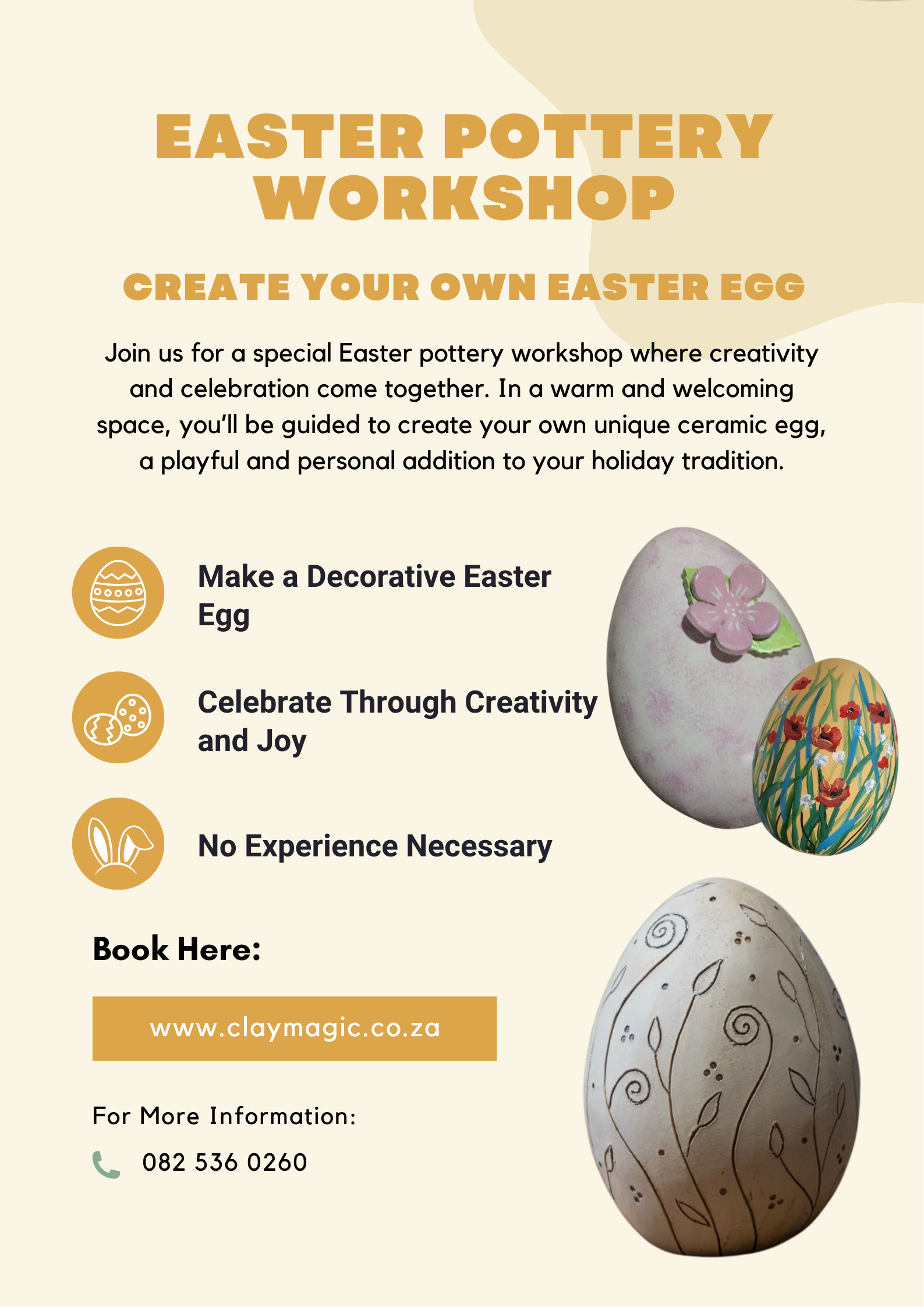 EASTER POTTERY WORKSHOP

CREATE YOUR OWN EASTER EGG

Join us for a special Easter pottery workshop where creativity and celebration come together. In a warm and welcoming space, you'll be guided to create your own unique ceramic egg, a playful and personal addition to your holiday tradition.

Make a Decorative Easter Egg

Celebrate Through Creativity and Joy

No Experience Necessary

Book Here:

www.claymagic.co.za

For More Information:

082 536 0260